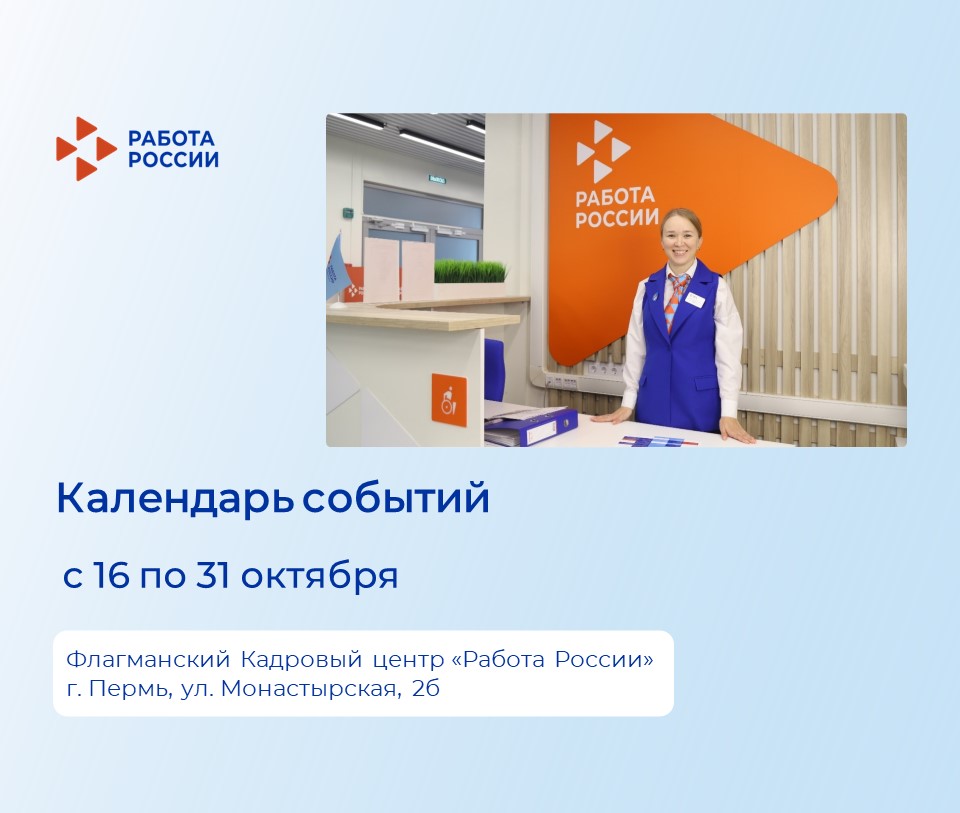 РАБОТА РОССИИ

РАБОТА РОССИИ

Календарь событий

с 16 по 31 октября

Флагманский Кадровый центр «Работа России»
г. Пермь, ул. Монастырская, 2б